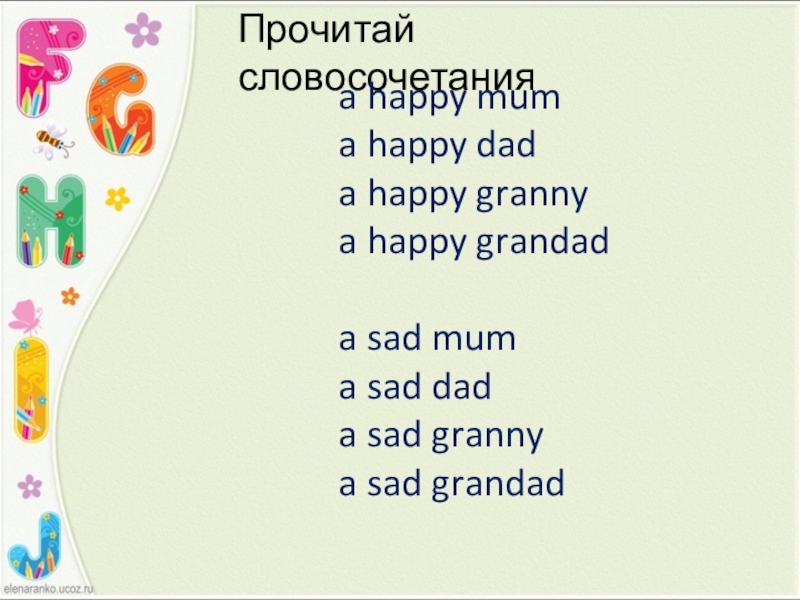 F
G
H
I
J

Прочитай словосочетания

a happy mum
a happy dad
a happy granny
a happy grandad

a sad mum
a sad dad
a sad granny
a sad grandad

elenaranko.ucoz.ru